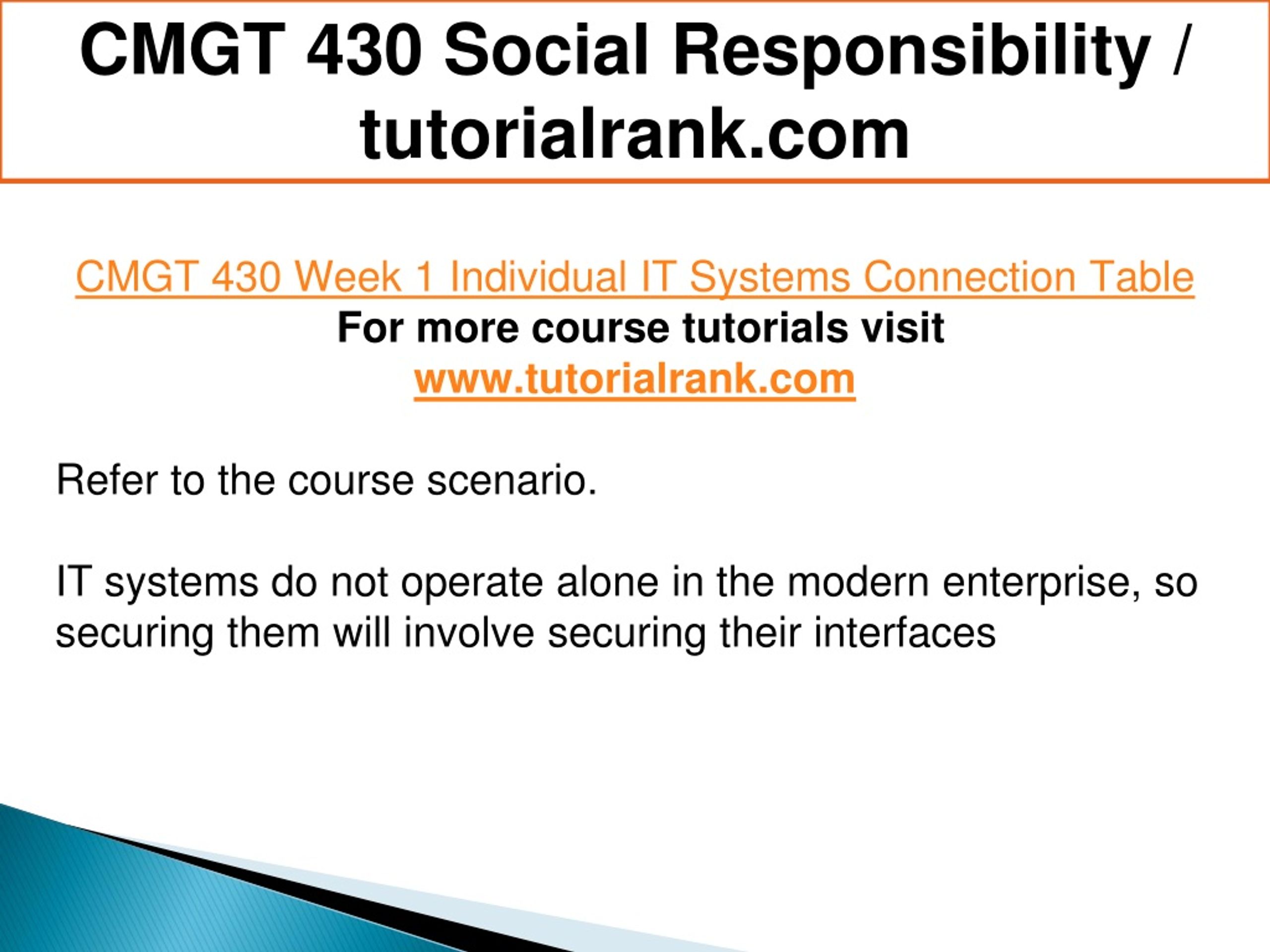 CMGT 430 Social Responsibility / tutorialrank.com

CMGT 430 Week 1 Individual IT Systems Connection Table
For more course tutorials visit
www.tutorialrank.com

Refer to the course scenario.

IT systems do not operate alone in the modern enterprise, so securing them will involve securing their interfaces